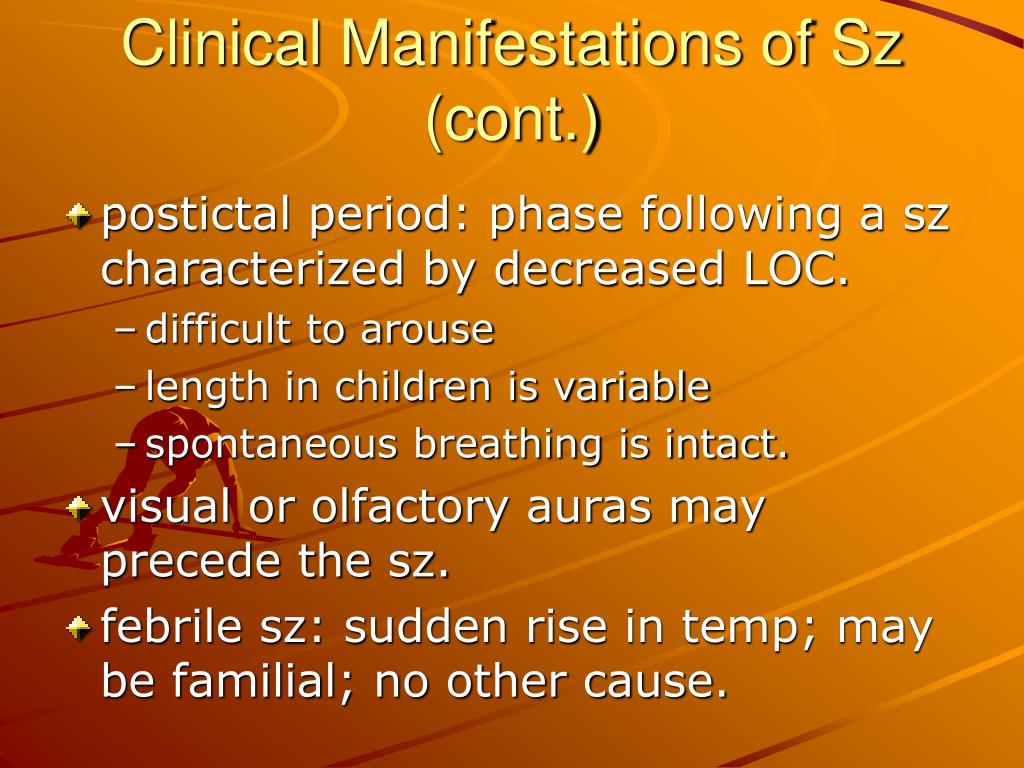 Clinical Manifestations of Sz (cont.)

postictal period: phase following a sz characterized by decreased LOC.

– difficult to arouse

– length in children is variable

– spontaneous breathing is intact.

visual or olfactory auras may precede the sz.

febrile sz: sudden rise in temp; may be familial; no other cause.